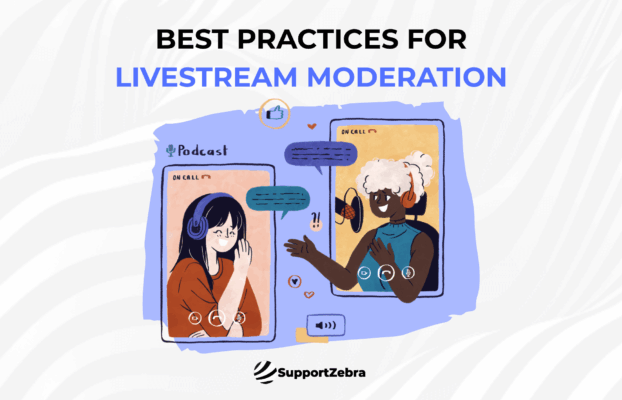 BEST PRACTICES FOR
LIVESTREAM MODERATION

Podcast

ON CALL

ON CALL

?!

SupportZebra